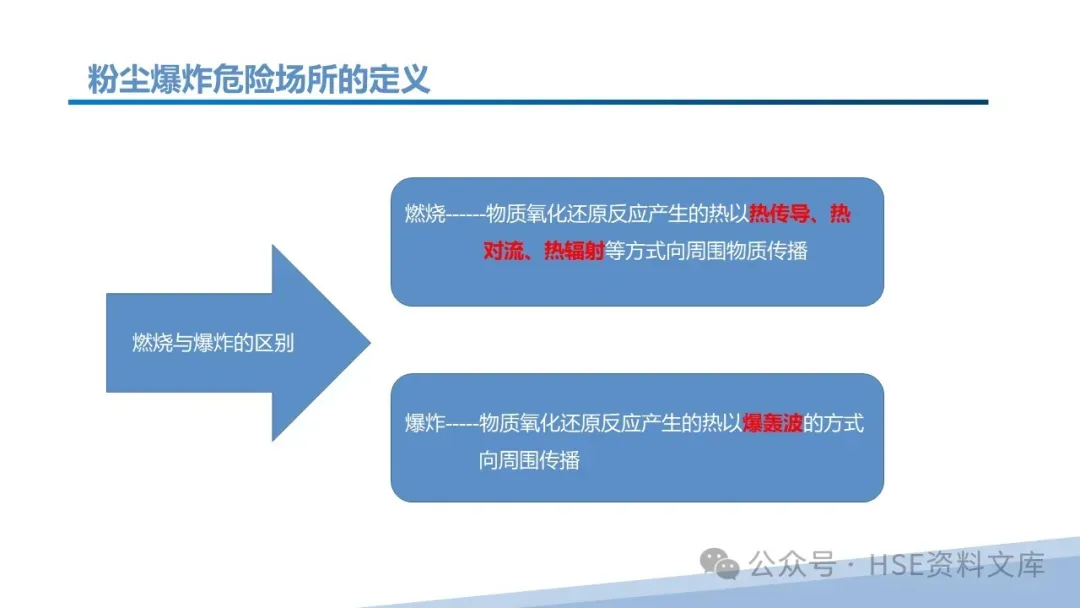 粉尘爆炸危险场所的定义

燃烧与爆炸的区别

燃烧------物质氧化还原反应产生的热以热传导、热对流、热辐射等方式向周围物质传播

爆炸-----物质氧化还原反应产生的热以爆轰波的方式向周围传播

公众号 · HSE资料文库